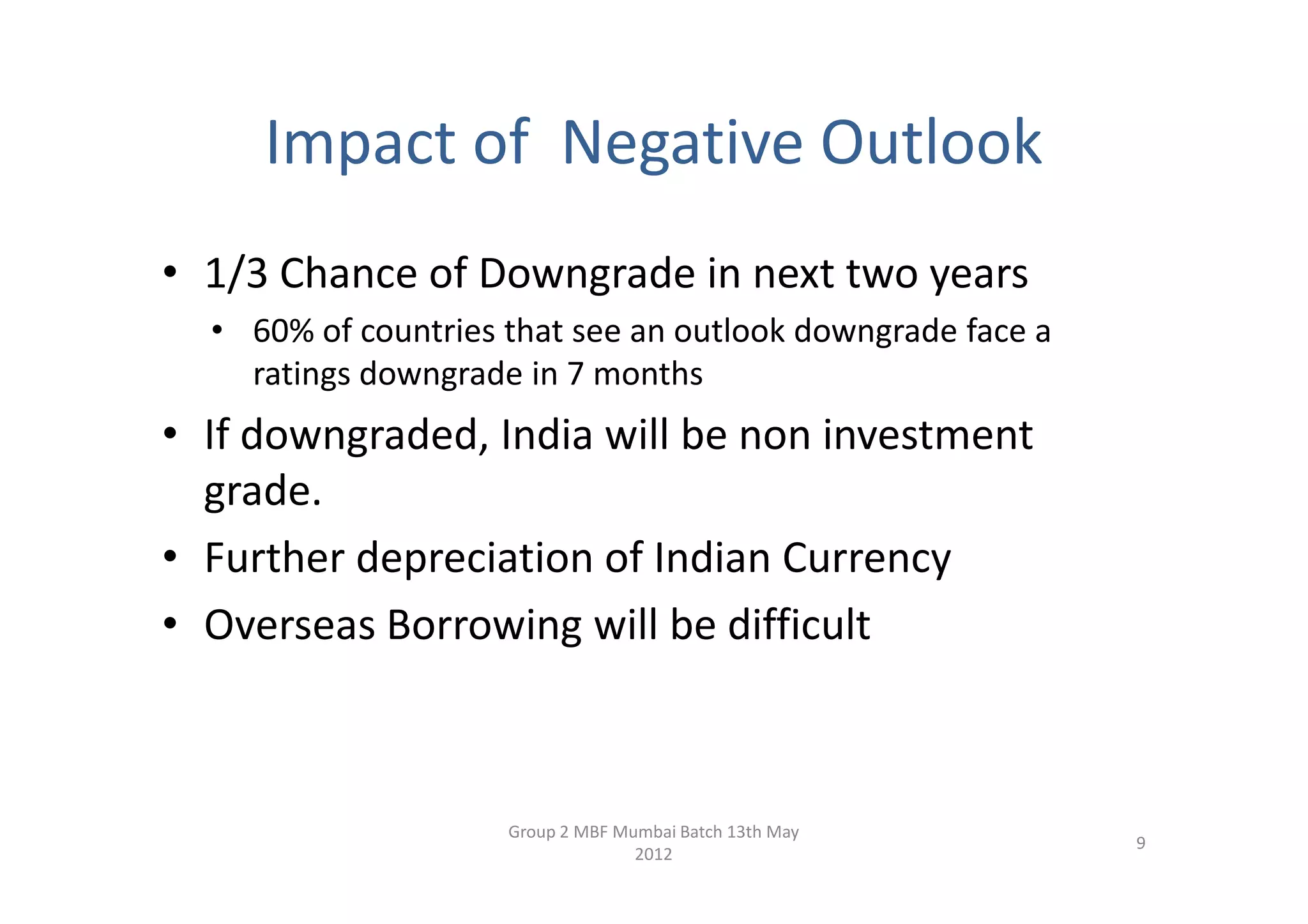 Impact of  Negative Outlook

• 1/3 Chance of Downgrade in next two years
  • 60% of countries that see an outlook downgrade face a ratings downgrade in 7 months
• If downgraded, India will be non investment grade.
• Further depreciation of Indian Currency
• Overseas Borrowing will be difficult

Group 2 MBF Mumbai Batch 13th May 2012

9